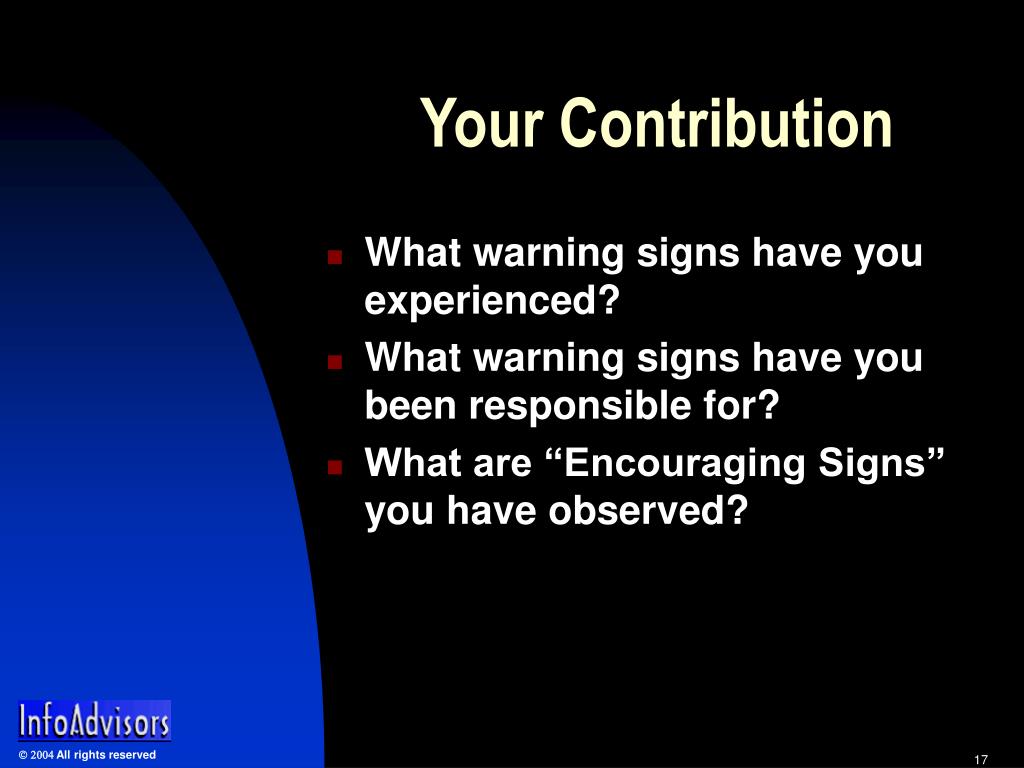 Your Contribution

- What warning signs have you experienced?
- What warning signs have you been responsible for?
- What are “Encouraging Signs” you have observed?

InfoAdvisors

© 2004 All rights reserved

17